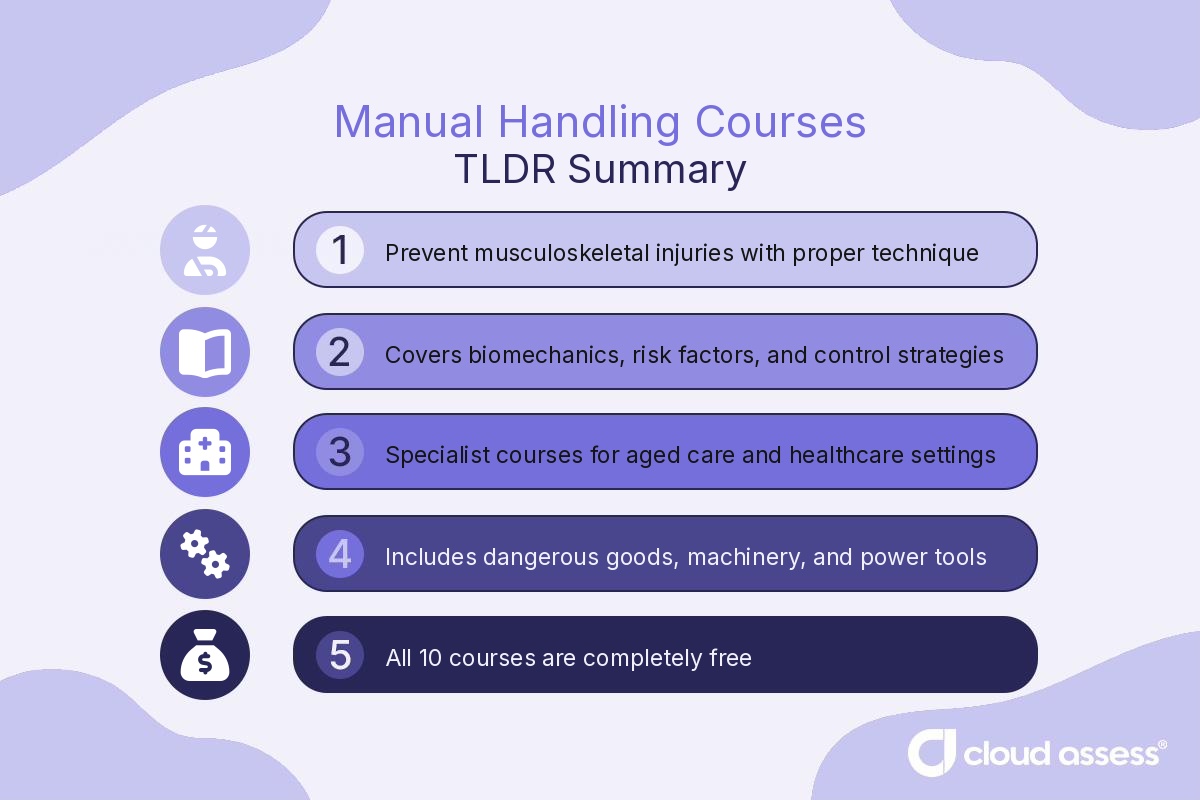 Manual Handling Courses
TLDR Summary

1 Prevent musculoskeletal injuries with proper technique

2 Covers biomechanics, risk factors, and control strategies

3 Specialist courses for aged care and healthcare settings

4 Includes dangerous goods, machinery, and power tools

5 All 10 courses are completely free

cloud assess®